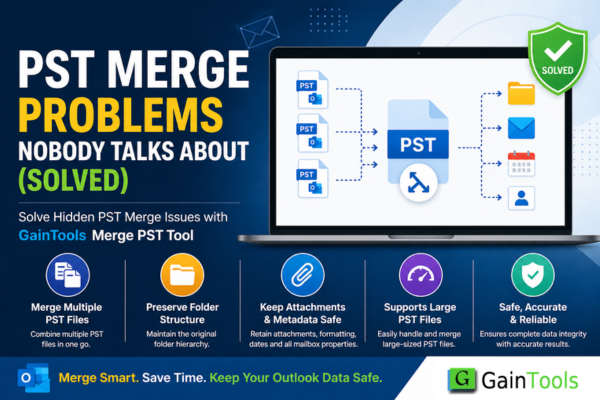 PST MERGE PROBLEMS NOBODY TALKS ABOUT (SOLVED)

Solve Hidden PST Merge Issues with GainTools Merge PST Tool

PST
PST
PST
PST

SOLVED

Merge Multiple PST Files
Combine multiple PST files in one go.

Preserve Folder Structure
Maintain the original folder hierarchy.

Keep Attachments & Metadata Safe
Retain attachments, formatting, dates and all mailbox properties.

Supports Large PST Files
Easily handle and merge large-sized PST files.

Safe, Accurate & Reliable
Ensures complete data integrity with accurate results.

Merge Smart. Save Time. Keep Your Outlook Data Safe.

G GainTools